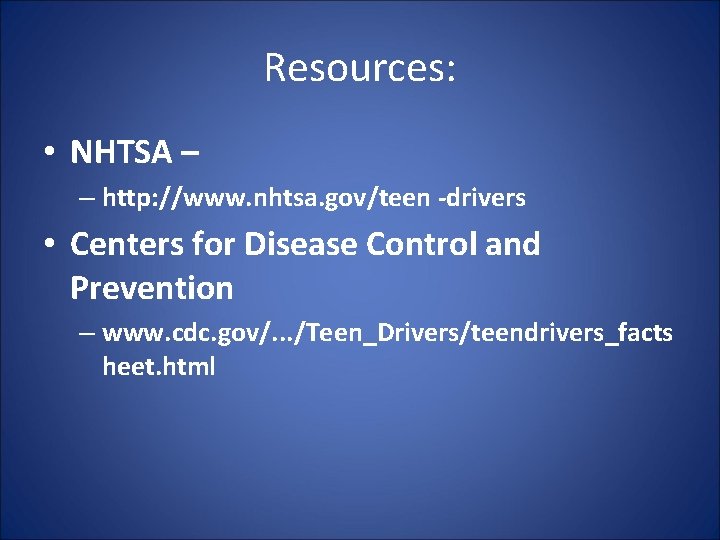 Resources:

• NHTSA –

– http://www.nhtsa.gov/teen -drivers

• Centers for Disease Control and Prevention

– www.cdc.gov/.../Teen_Drivers/teendrivers_factsheet.html